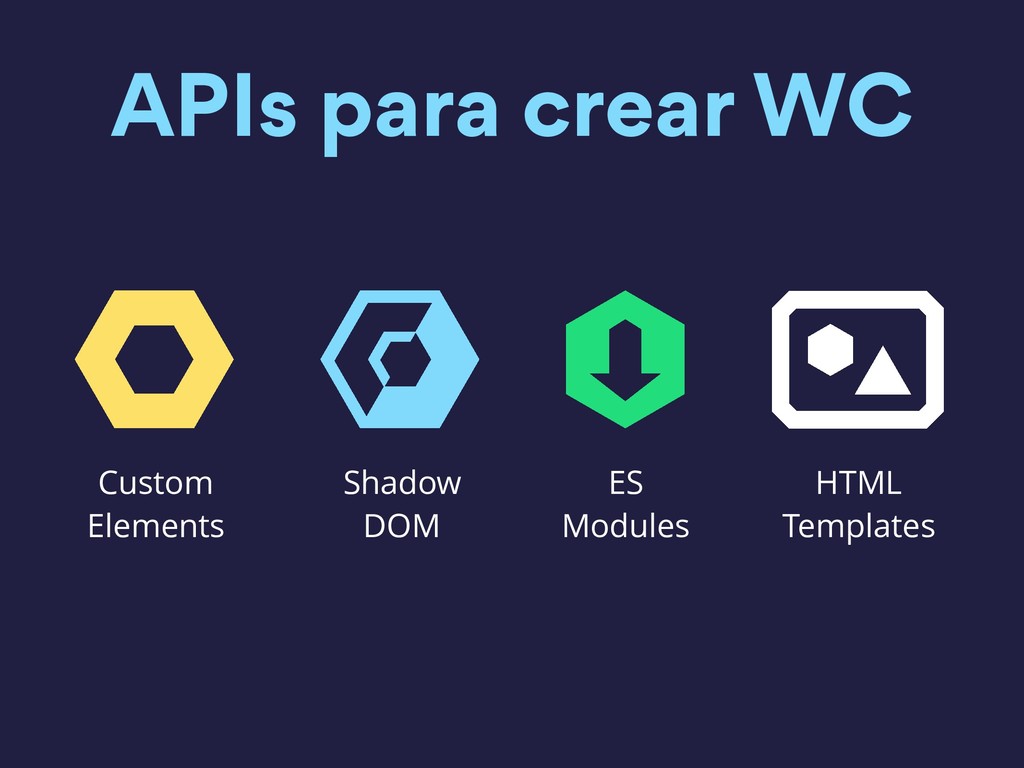 APIs para crear WC

Custom Elements

Shadow DOM

ES Modules

HTML Templates